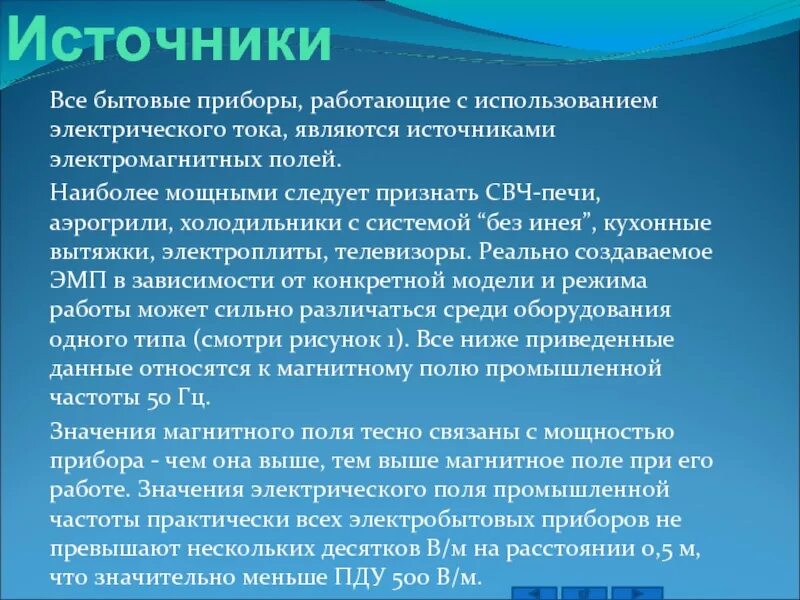 Источники

Все бытовые приборы, работающие с использованием электрического тока, являются источниками электромагнитных полей.

Наиболее мощными следует признать СВЧ-печи, аэрогрили, холодильники с системой “без инея”, кухонные вытяжки, электроплиты, телевизоры. Реально создаваемое ЭМП в зависимости от конкретной модели и режима работы может сильно различаться среди оборудования одного типа (смотри рисунок 1). Все ниже приведенные данные относятся к магнитному полю промышленной частоты 50 Гц.

Значения магнитного поля тесно связаны с мощностью прибора - чем она выше, тем выше магнитное поле при его работе. Значения электрического поля промышленной частоты практически всех электробытовых приборов не превышают нескольких десятков В/м на расстоянии 0,5 м, что значительно меньше ПДУ 500 В/м.